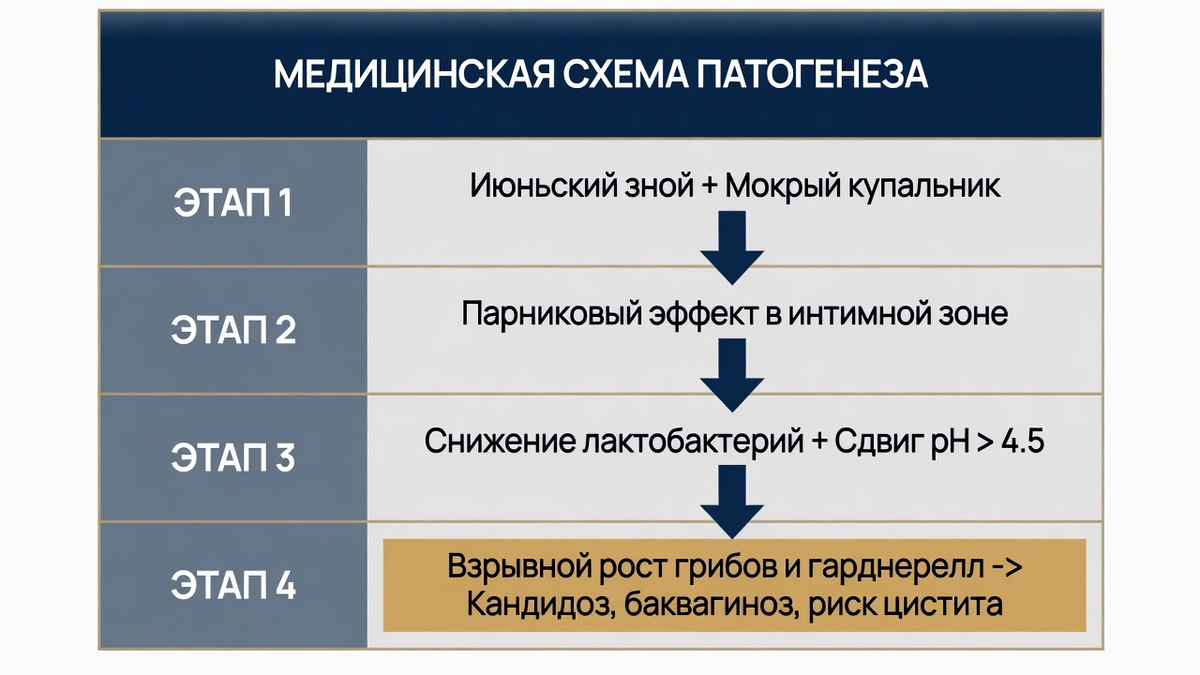 МЕДИЦИНСКАЯ СХЕМА ПАТОГЕНЕЗА

| ЭТАП 1 | Июньский зной + Мокрый купальник |
|---|---|
| ЭТАП 2 | Парниковый эффект в интимной зоне |
| ЭТАП 3 | Снижение лактобактерий + Сдвиг pH > 4.5 |
| ЭТАП 4 | Взрывной рост грибов и гарднерелл -> Кандидоз, баквагиноз, риск цистита |